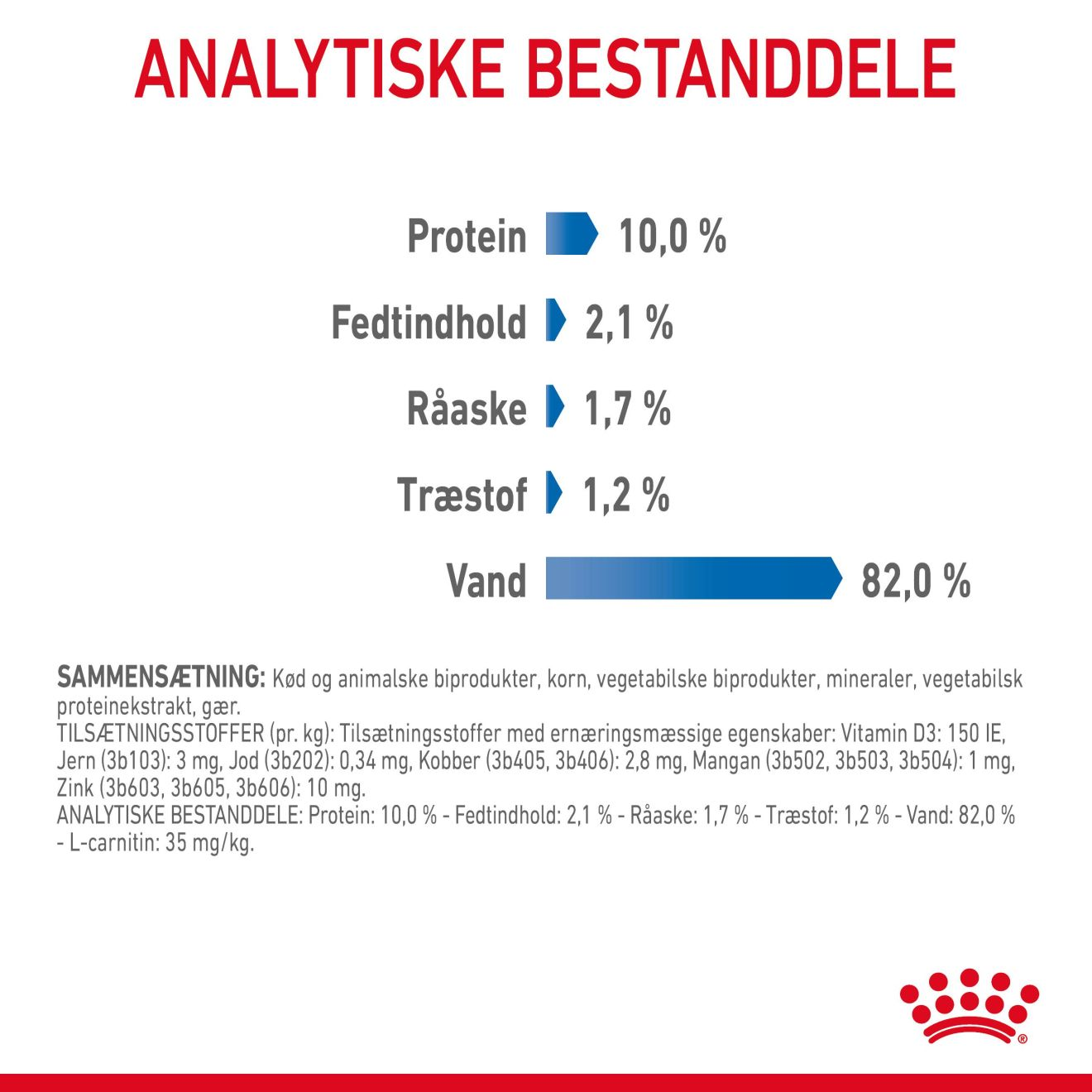 ANALYTISKE BESTANDDELE

Protein 10,0 %

Fedtindhold 2,1 %

Råaske 1,7 %

Træstof 1,2 %

Vand 82,0 %

SAMMENSÆTNING: Kød og animalske biprodukter, korn, vegetabilske biprodukter, mineraler, vegetabilsk proteinekstrakt, gær.
TILSÆTNINGSSTOFFER (pr. kg): Tilsætningsstoffer med ernæringsmæssige egenskaber: Vitamin D3: 150 IE, Jern (3b103): 3 mg, Jod (3b202): 0,34 mg, Kobber (3b405, 3b406): 2,8 mg, Mangan (3b502, 3b503, 3b504): 1 mg, Zink (3b603, 3b605, 3b606): 10 mg.
ANALYTISKE BESTANDDELE: Protein: 10,0 % - Fedtindhold: 2,1 % - Råaske: 1,7 % - Træstof: 1,2 % - Vand: 82,0 % - L-carnitin: 35 mg/kg.

®